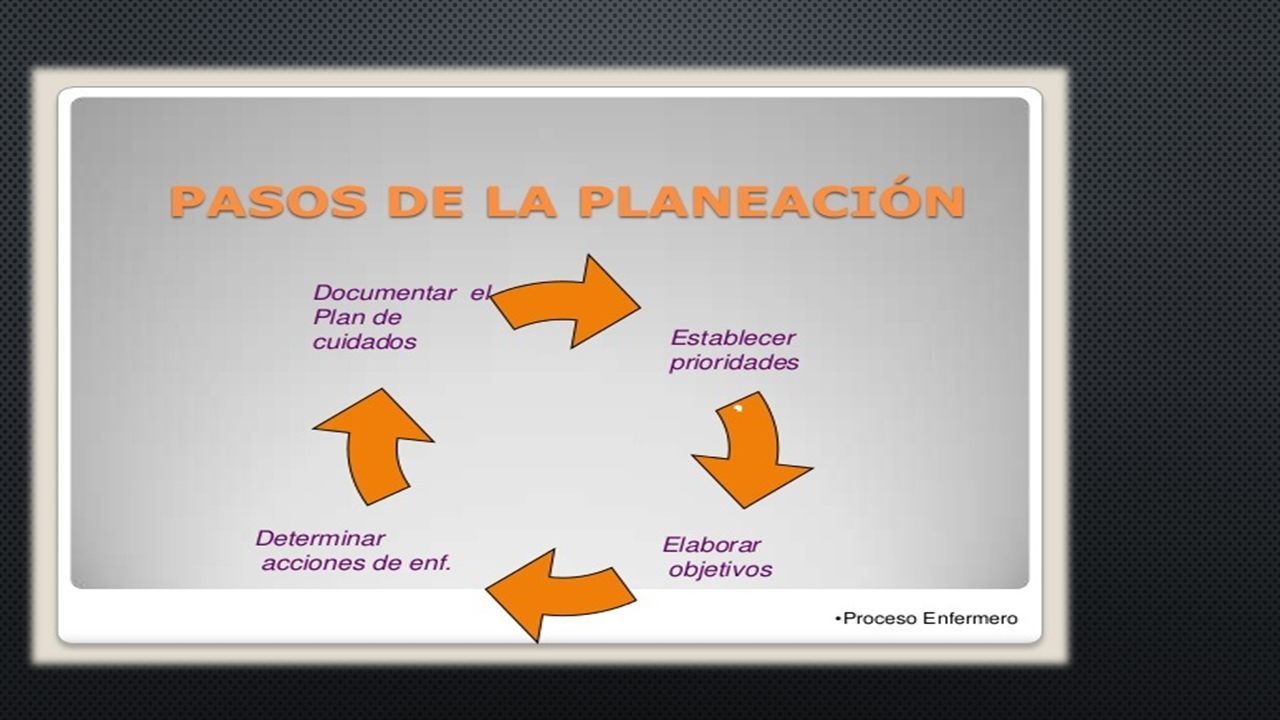 PASOS DE LA PLANEACIÓN

Documentar el Plan de cuidados

Establecer prioridades

Elaborar objetivos

Determinar acciones de enf.

•Proceso Enfermero